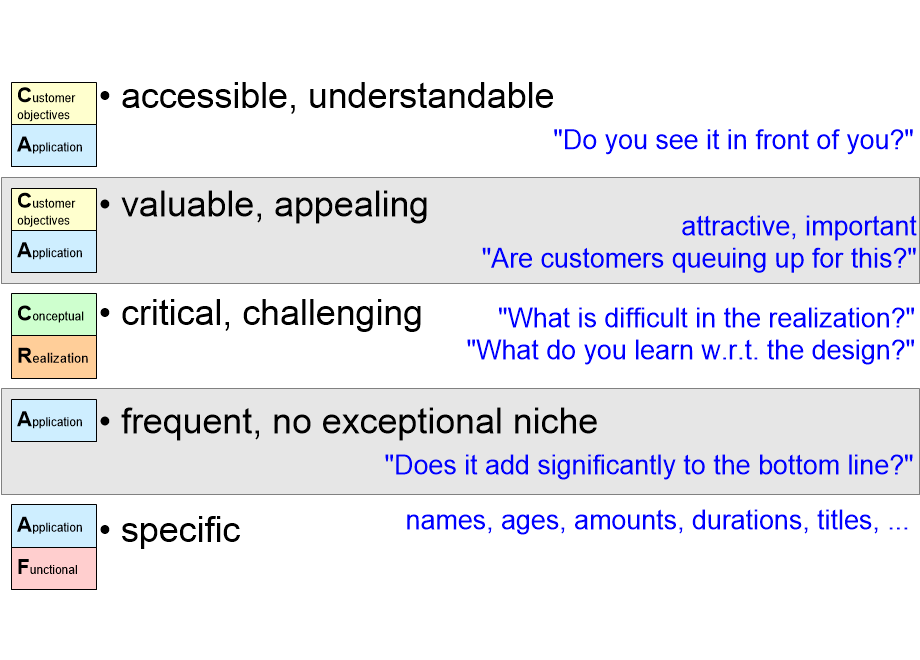 Customer objectives
Application
• accessible, understandable
"Do you see it in front of you?"

Customer objectives
Application
• valuable, appealing
attractive, important
"Are customers queuing up for this?"

Conceptual
Realization
• critical, challenging
"What is difficult in the realization?"
"What do you learn w.r.t. the design?"

Application
• frequent, no exceptional niche
"Does it add significantly to the bottom line?"

Application
Functional
• specific
names, ages, amounts, durations, titles, ...